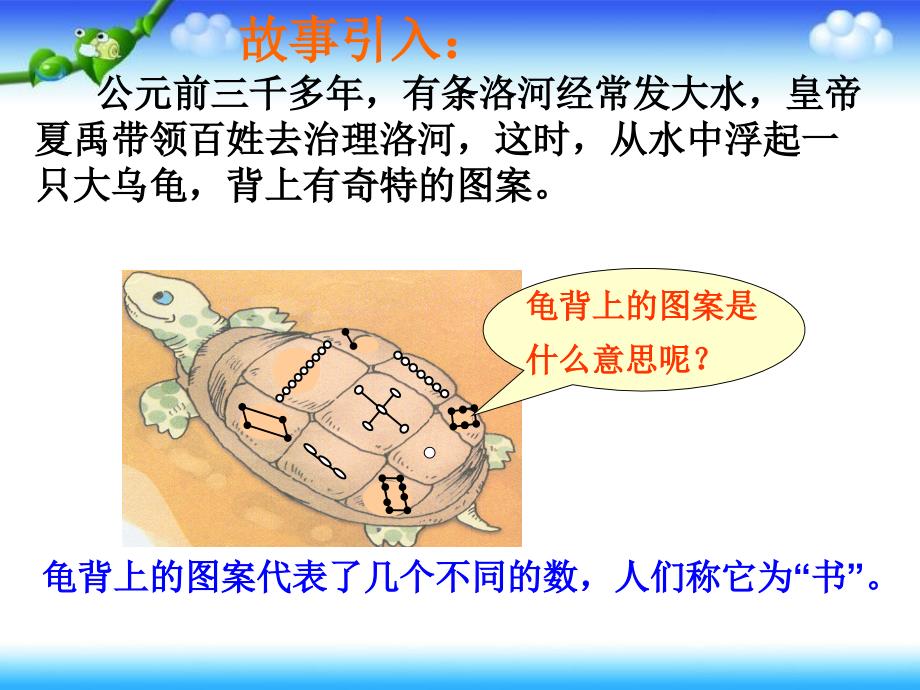 故事引入：

公元前三千多年，有条洛河经常发大水，皇帝夏禹带领百姓去治理洛河，这时，从水中浮起一只大乌龟，背上有奇特的图案。

龟背上的图案是什么意思呢？

龟背上的图案代表了几个不同的数，人们称它为“书”。